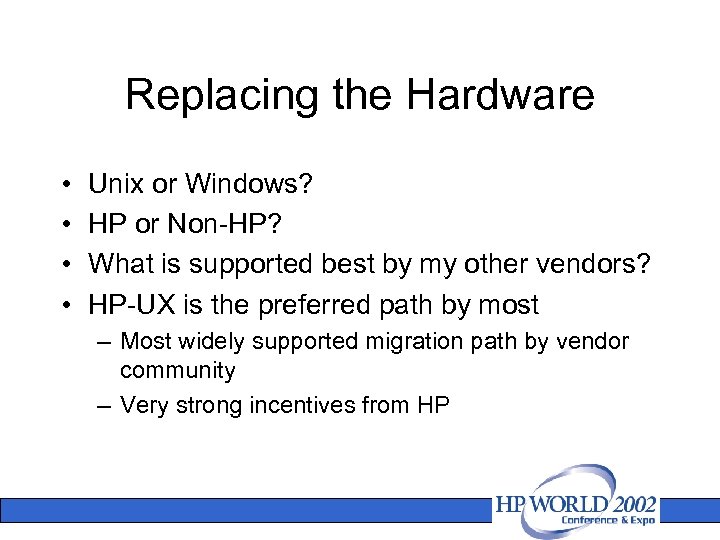 Replacing the Hardware

• Unix or Windows?
• HP or Non-HP?
• What is supported best by my other vendors?
• HP-UX is the preferred path by most
– Most widely supported migration path by vendor community
– Very strong incentives from HP

HP WORLD 2002
Conference & Expo